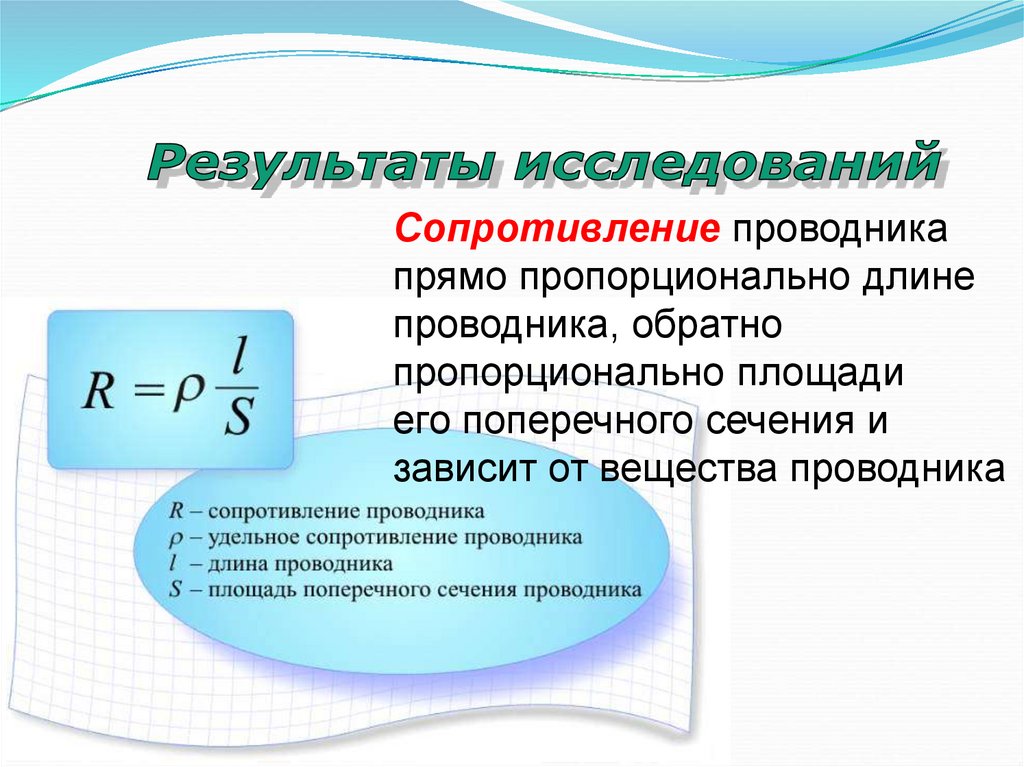 Результаты исследований

Сопротивление проводника прямо пропорционально длине проводника, обратно пропорционально площади его поперечного сечения и зависит от вещества проводника

$R = \rho \frac{l}{S}$

$R$ – сопротивление проводника
$\rho$ – удельное сопротивление проводника
$l$ – длина проводника
$S$ – площадь поперечного сечения проводника